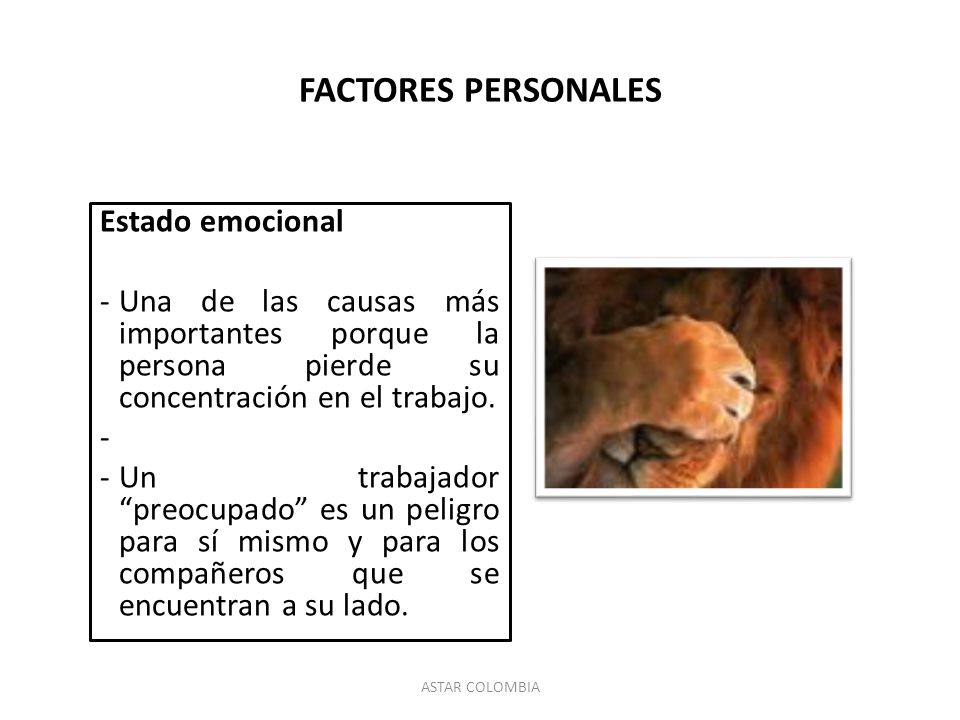 FACTORES PERSONALES

Estado emocional

- Una de las causas más importantes porque la persona pierde su concentración en el trabajo.
-
- Un trabajador “preocupado” es un peligro para sí mismo y para los compañeros que se encuentran a su lado.

ASTAR COLOMBIA